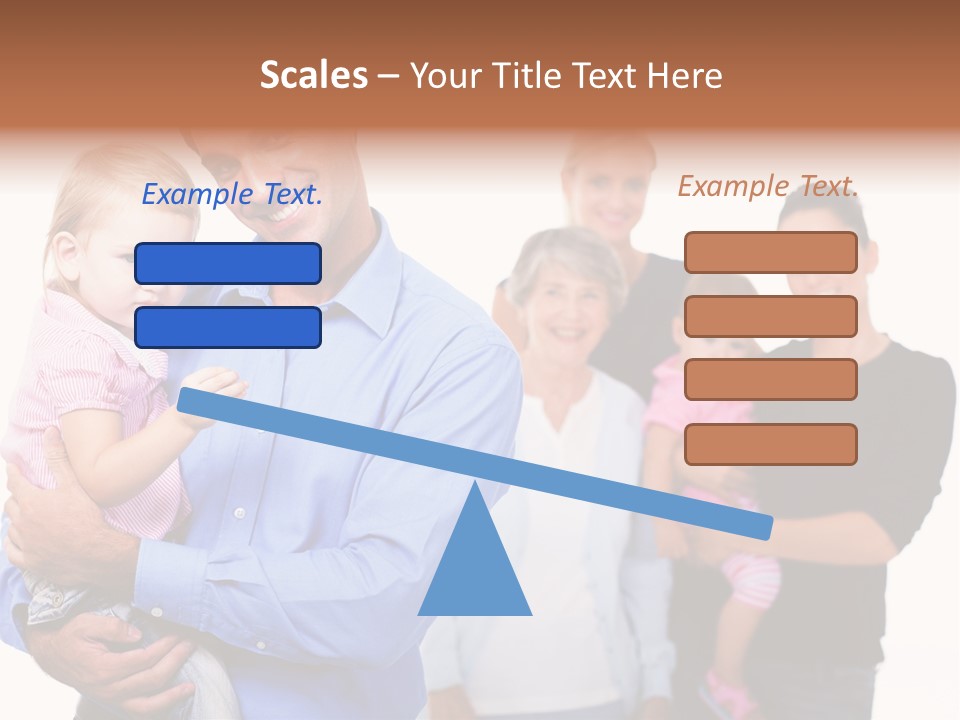 Scales – Your Title Text Here

Example Text.

Example Text.